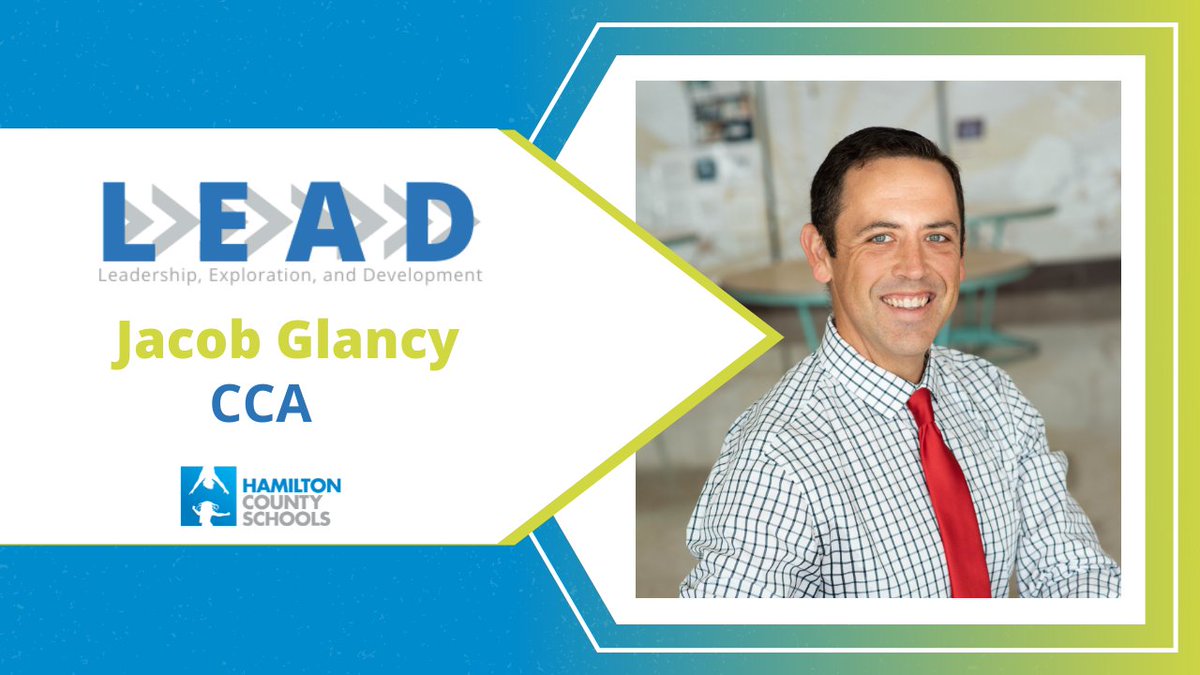 LEAD
Leadership, Exploration, and Development

Jacob Glancy
CCA

HAMILTON COUNTY SCHOOLS